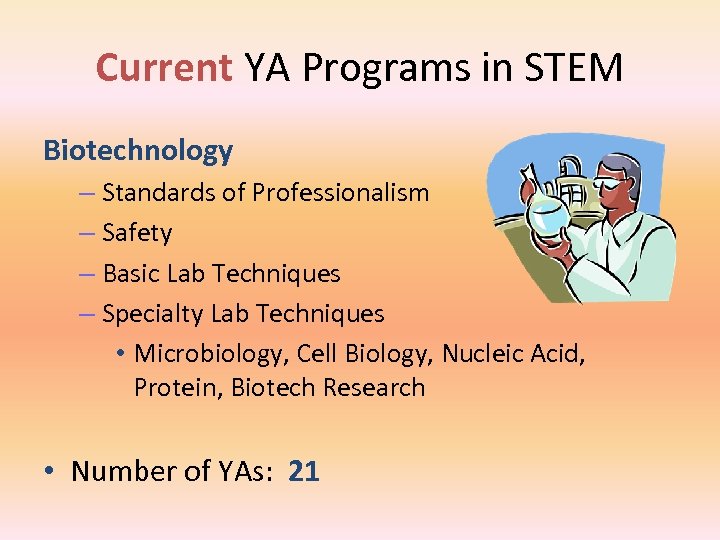 Current YA Programs in STEM

Biotechnology

– Standards of Professionalism

– Safety

– Basic Lab Techniques

– Specialty Lab Techniques

• Microbiology, Cell Biology, Nucleic Acid, Protein, Biotech Research

• Number of YAs: 21